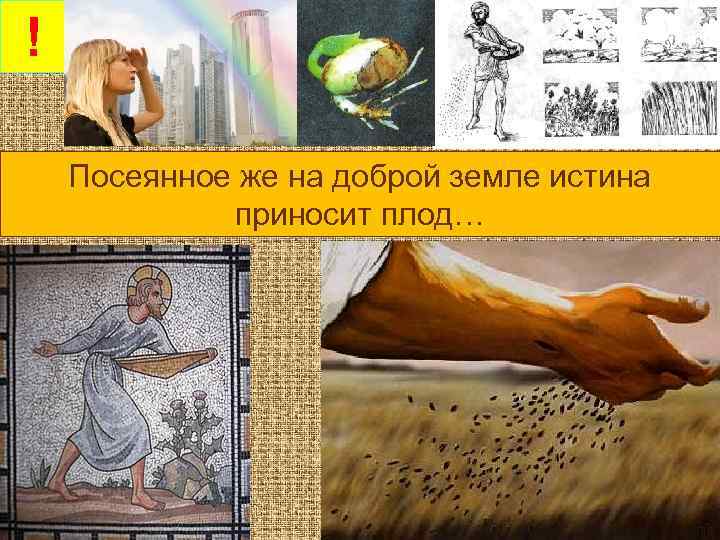 !

Посеянное же на доброй земле истина приносит плод…